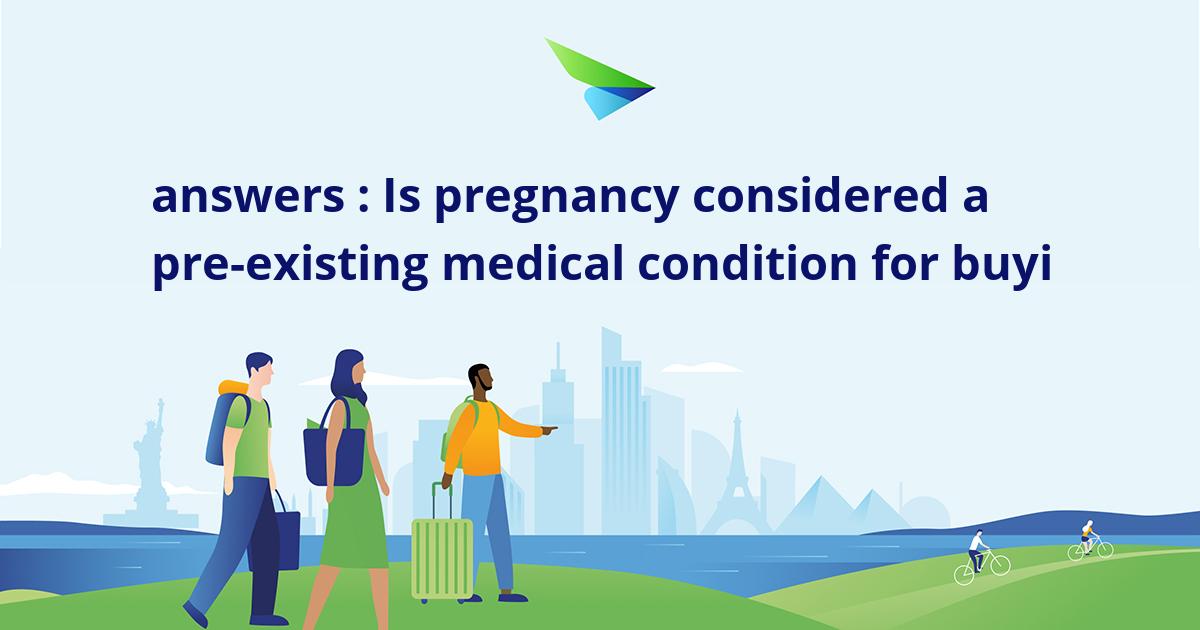 answers : Is pregnancy considered a pre-existing medical condition for buyi